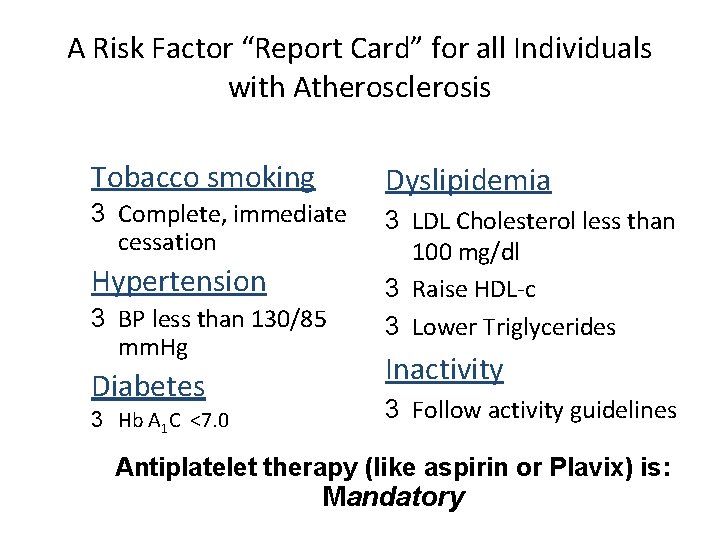 A Risk Factor “Report Card” for all Individuals with Atherosclerosis

Tobacco smoking

3 Complete, immediate cessation

Hypertension

3 BP less than 130/85 mmHg

Diabetes

3 Hb $A_1C$ <7.0

Dyslipidemia

3 LDL Cholesterol less than 100 mg/dl

3 Raise HDL-c

3 Lower Triglycerides

Inactivity

3 Follow activity guidelines

Antiplatelet therapy (like aspirin or Plavix) is: Mandatory